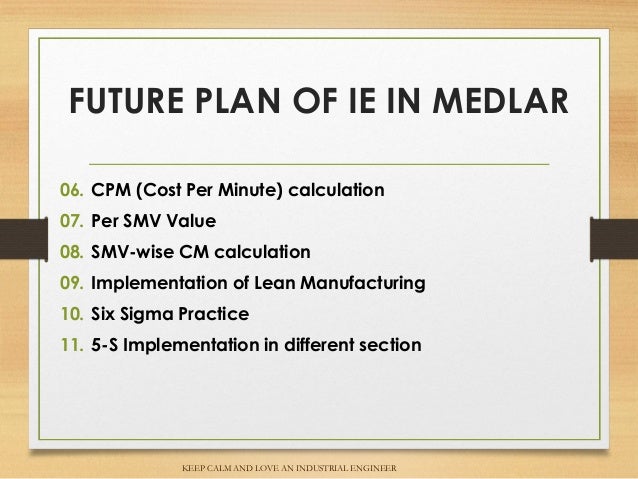 FUTURE PLAN OF IE IN MEDLAR

06. CPM (Cost Per Minute) calculation
07. Per SMV Value
08. SMV-wise CM calculation
09. Implementation of Lean Manufacturing
10. Six Sigma Practice
11. 5-S Implementation in different section

KEEP CALM AND LOVE AN INDUSTRIAL ENGINEER